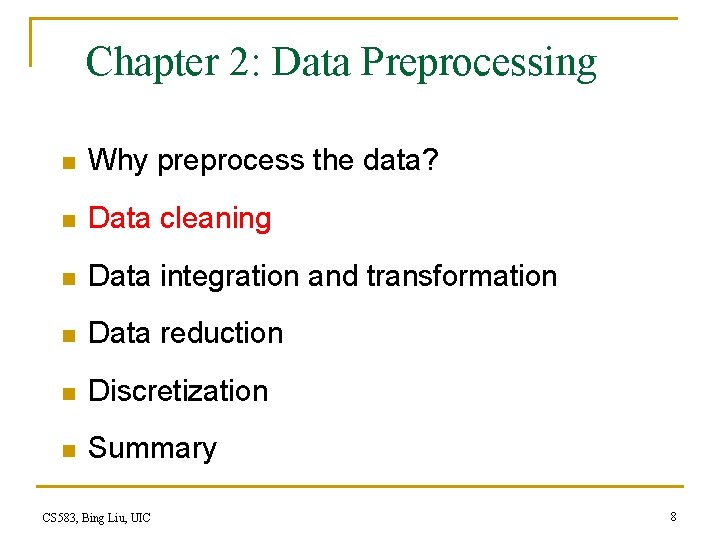 Chapter 2: Data Preprocessing

- Why preprocess the data?
- Data cleaning
- Data integration and transformation
- Data reduction
- Discretization
- Summary

CS583, Bing Liu, UIC

8